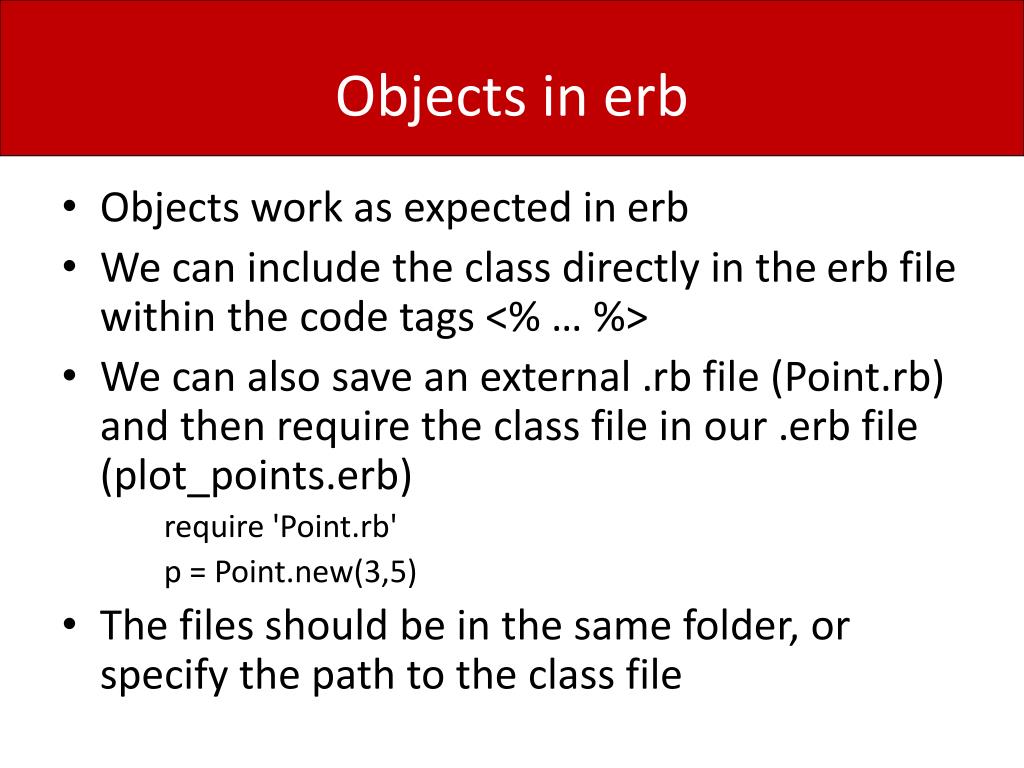 Objects in erb

• Objects work as expected in erb
• We can include the class directly in the erb file within the code tags <% … %>
• We can also save an external .rb file (Point.rb) and then require the class file in our .erb file (plot_points.erb)

require 'Point.rb'
p = Point.new(3,5)

• The files should be in the same folder, or specify the path to the class file